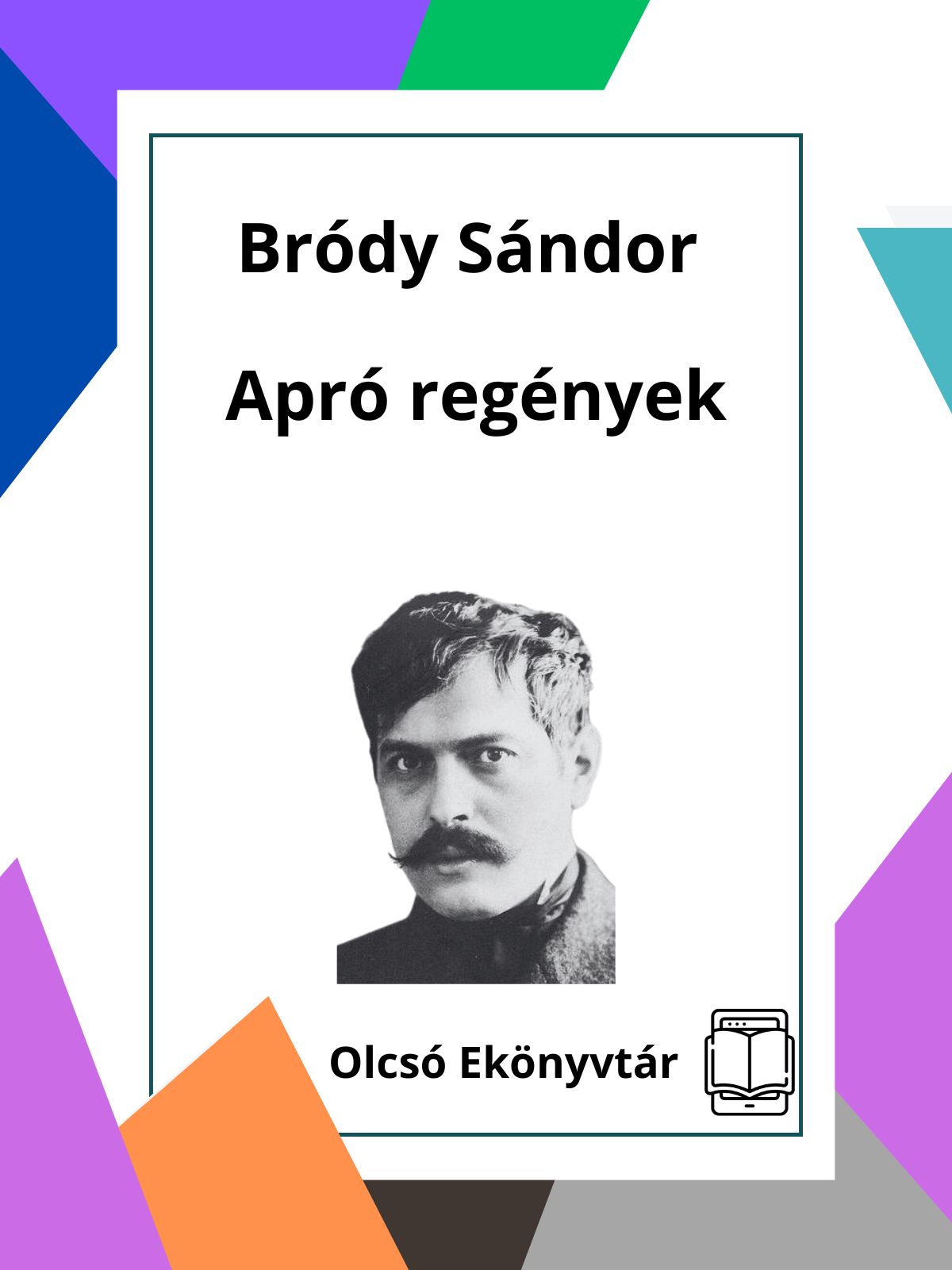 Bródy Sándor

Apró regények

Olcsó Ekönyvtár